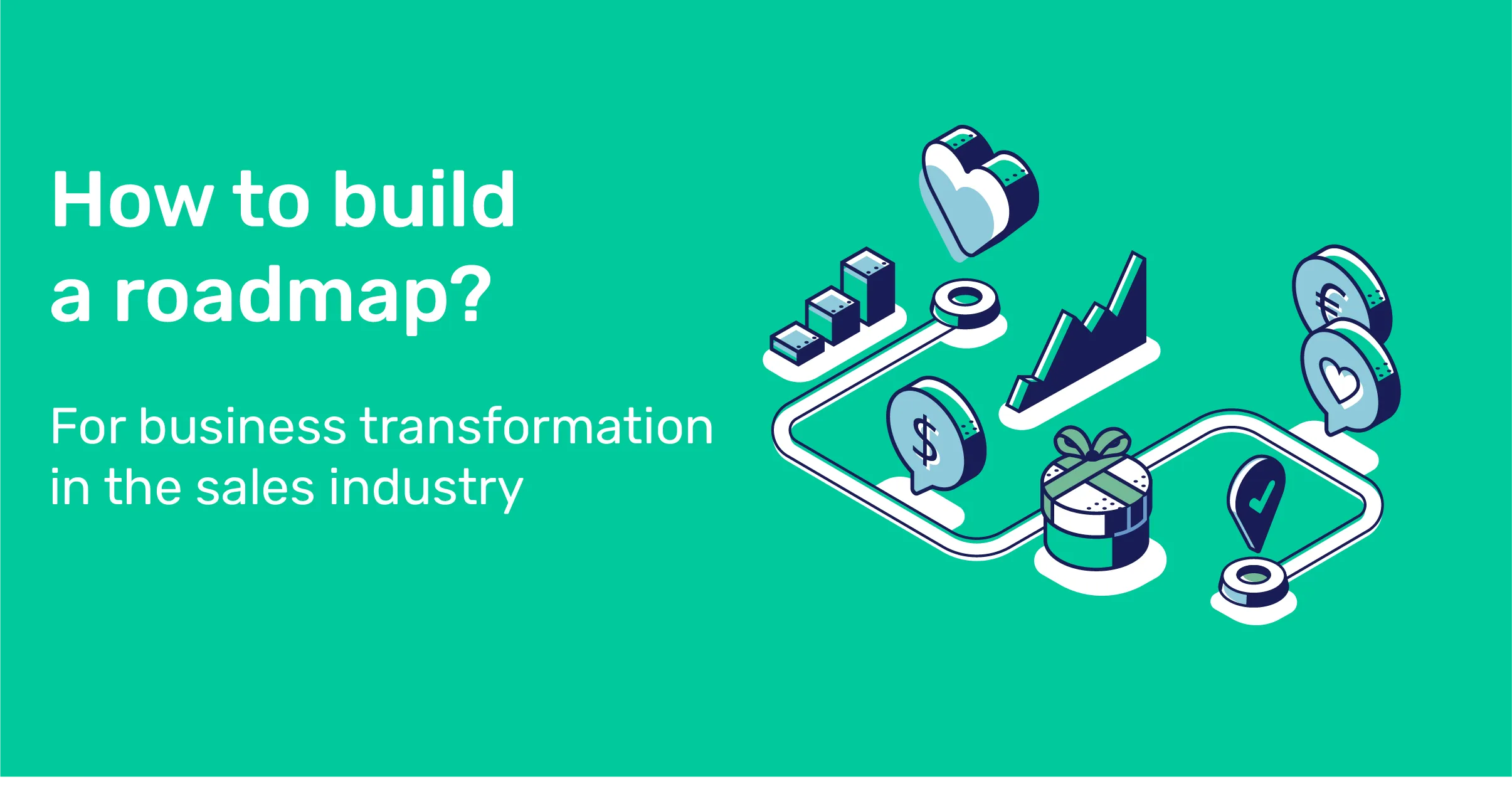 How to build a roadmap?

For business transformation in the sales industry

$

€